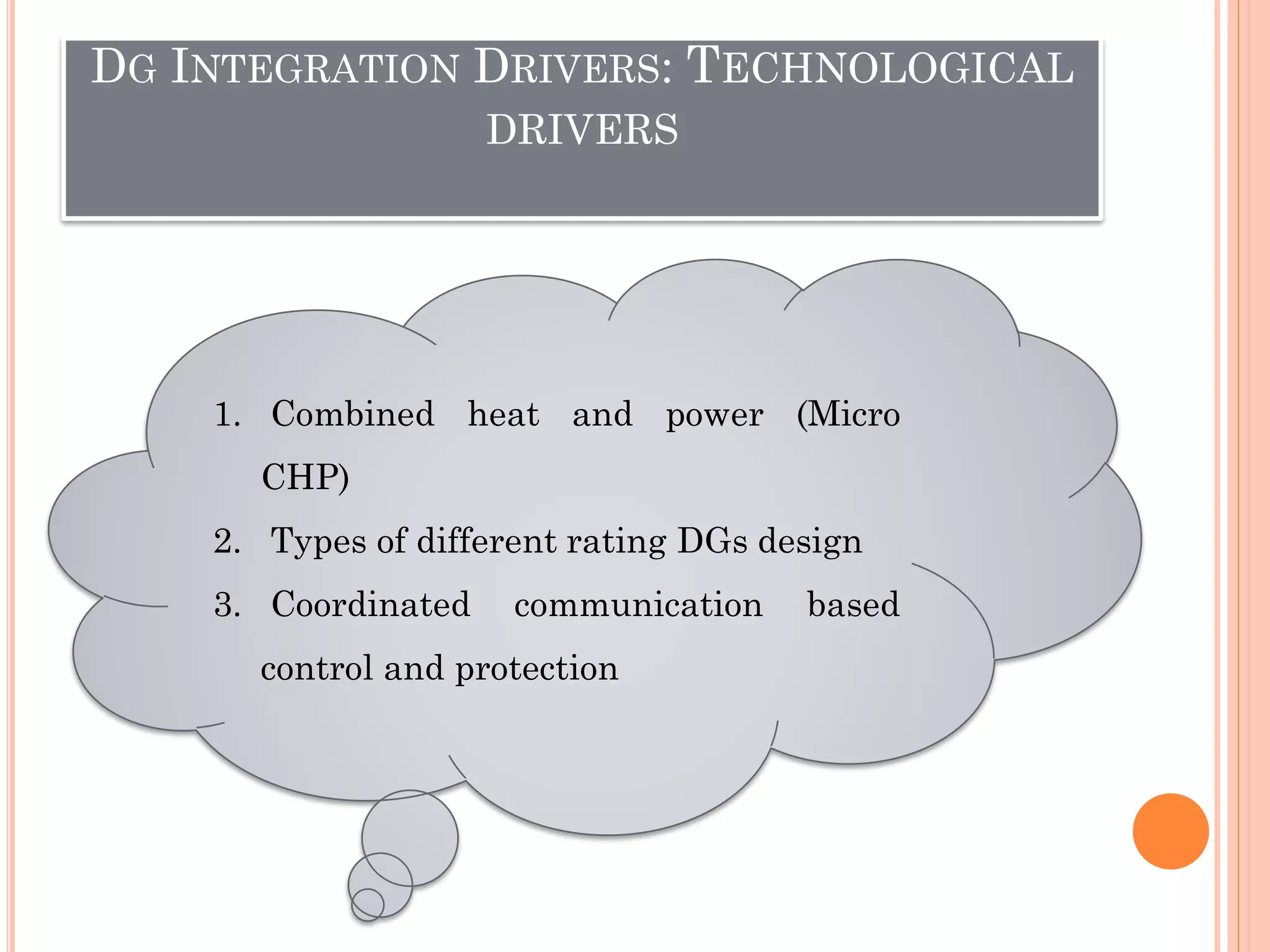 DG INTEGRATION DRIVERS: TECHNOLOGICAL DRIVERS

1. Combined heat and power (Micro CHP)
2. Types of different rating DGs design
3. Coordinated communication based control and protection